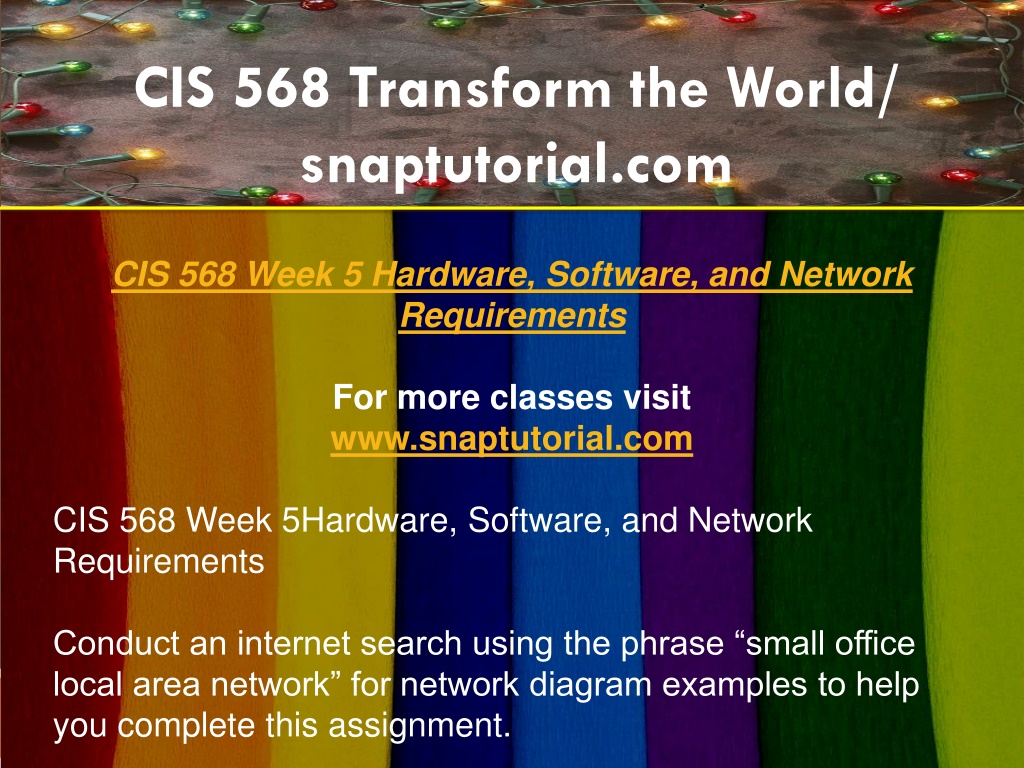 CIS 568 Transform the World/ snaptutorial.com

CIS 568 Week 5 Hardware, Software, and Network Requirements

For more classes visit
www.snaptutorial.com

CIS 568 Week 5Hardware, Software, and Network Requirements

Conduct an internet search using the phrase “small office local area network” for network diagram examples to help you complete this assignment.